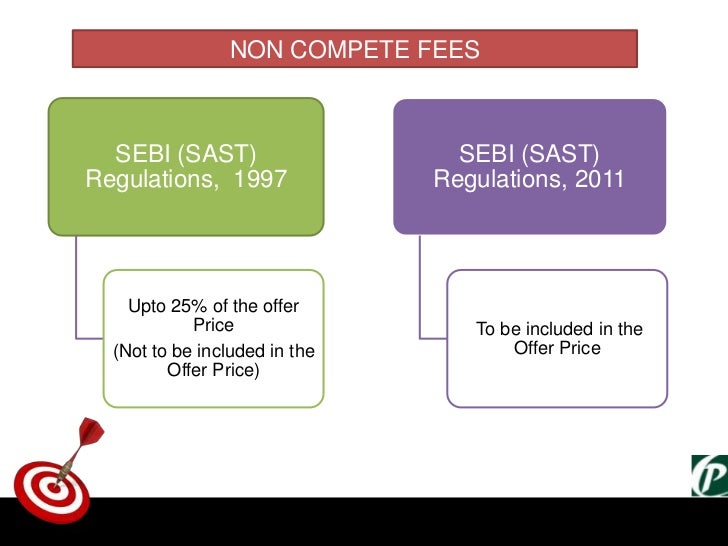 NON COMPETE FEES

SEBI (SAST) Regulations, 1997

Upto 25% of the offer Price

(Not to be included in the Offer Price)

SEBI (SAST) Regulations, 2011

To be included in the Offer Price

P